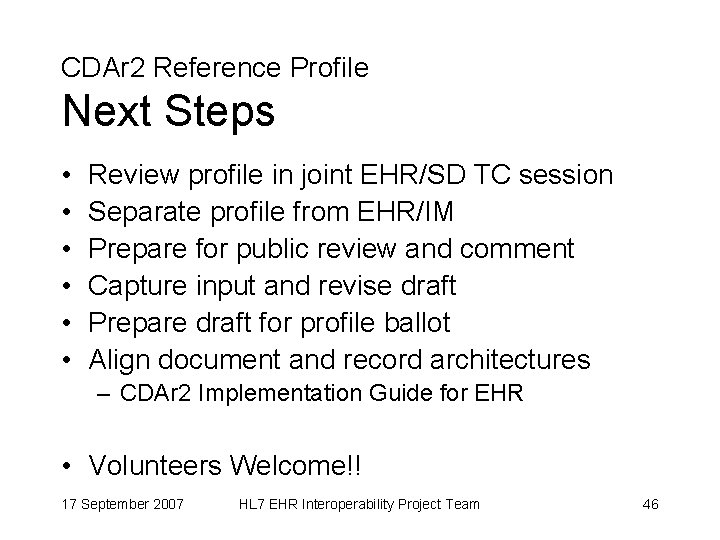 CDAr2 Reference Profile
Next Steps

• Review profile in joint EHR/SD TC session
• Separate profile from EHR/IM
• Prepare for public review and comment
• Capture input and revise draft
• Prepare draft for profile ballot
• Align document and record architectures
– CDAr2 Implementation Guide for EHR

• Volunteers Welcome!!

17 September 2007 HL7 EHR Interoperability Project Team 46